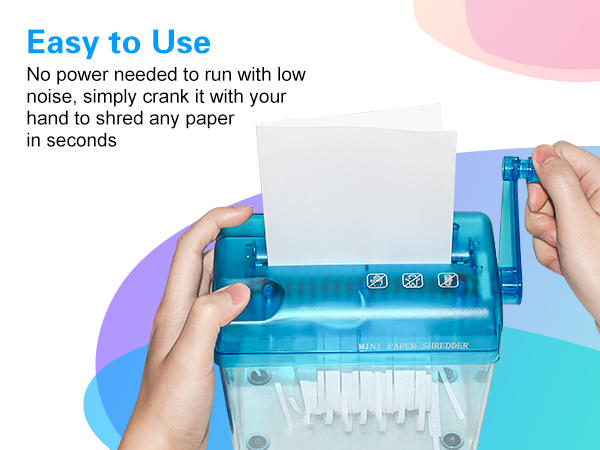 Easy to Use

No power needed to run with low noise, simply crank it with your hand to shred any paper in seconds

MINI PAPER SHREDDER